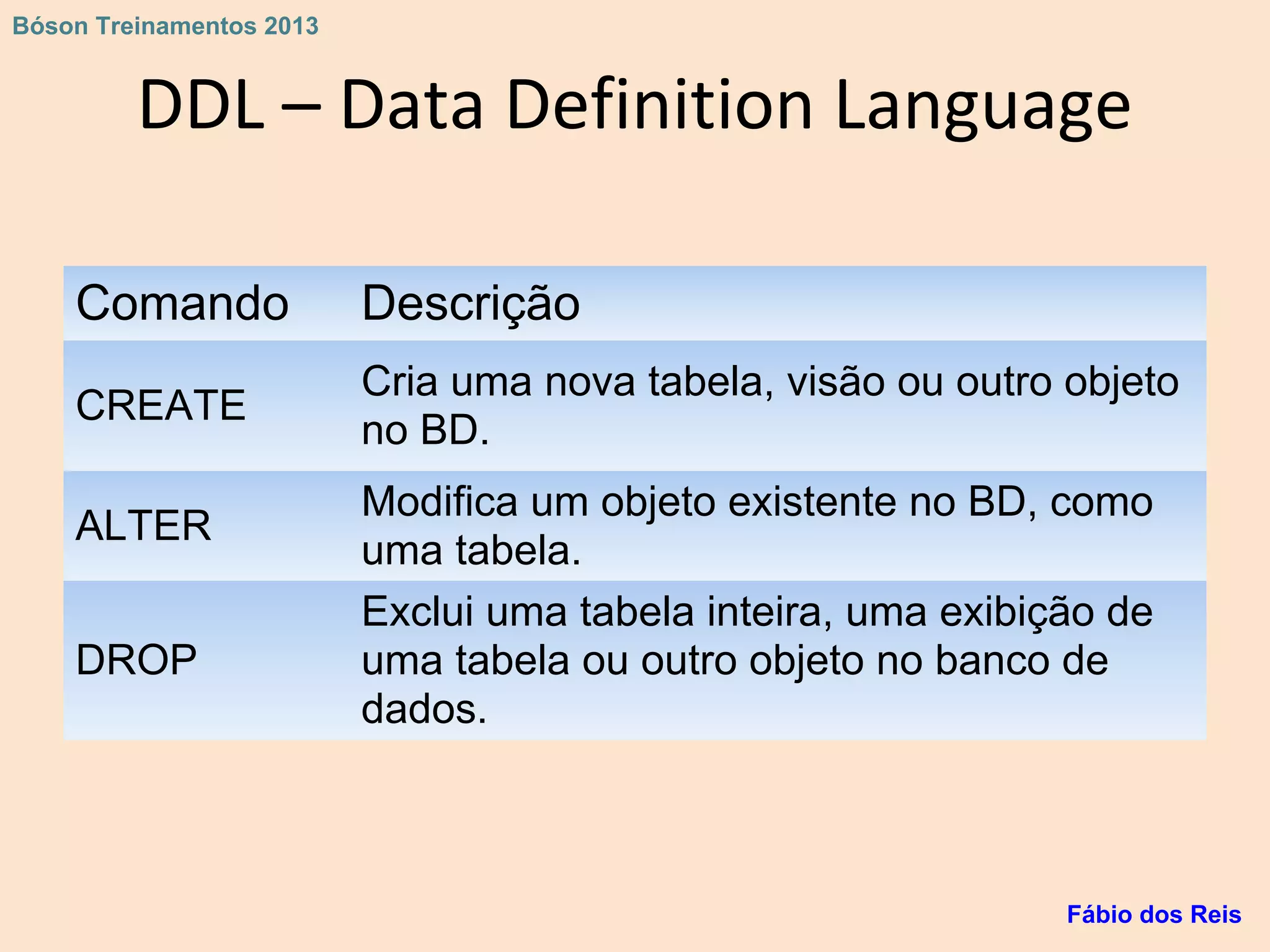 Bóson Treinamentos 2013

DDL – Data Definition Language

| Comando | Descrição |
|---|---|
| CREATE | Cria uma nova tabela, visão ou outro objeto no BD. |
| ALTER | Modifica um objeto existente no BD, como uma tabela. |
| DROP | Exclui uma tabela inteira, uma exibição de uma tabela ou outro objeto no banco de dados. |

Fábio dos Reis